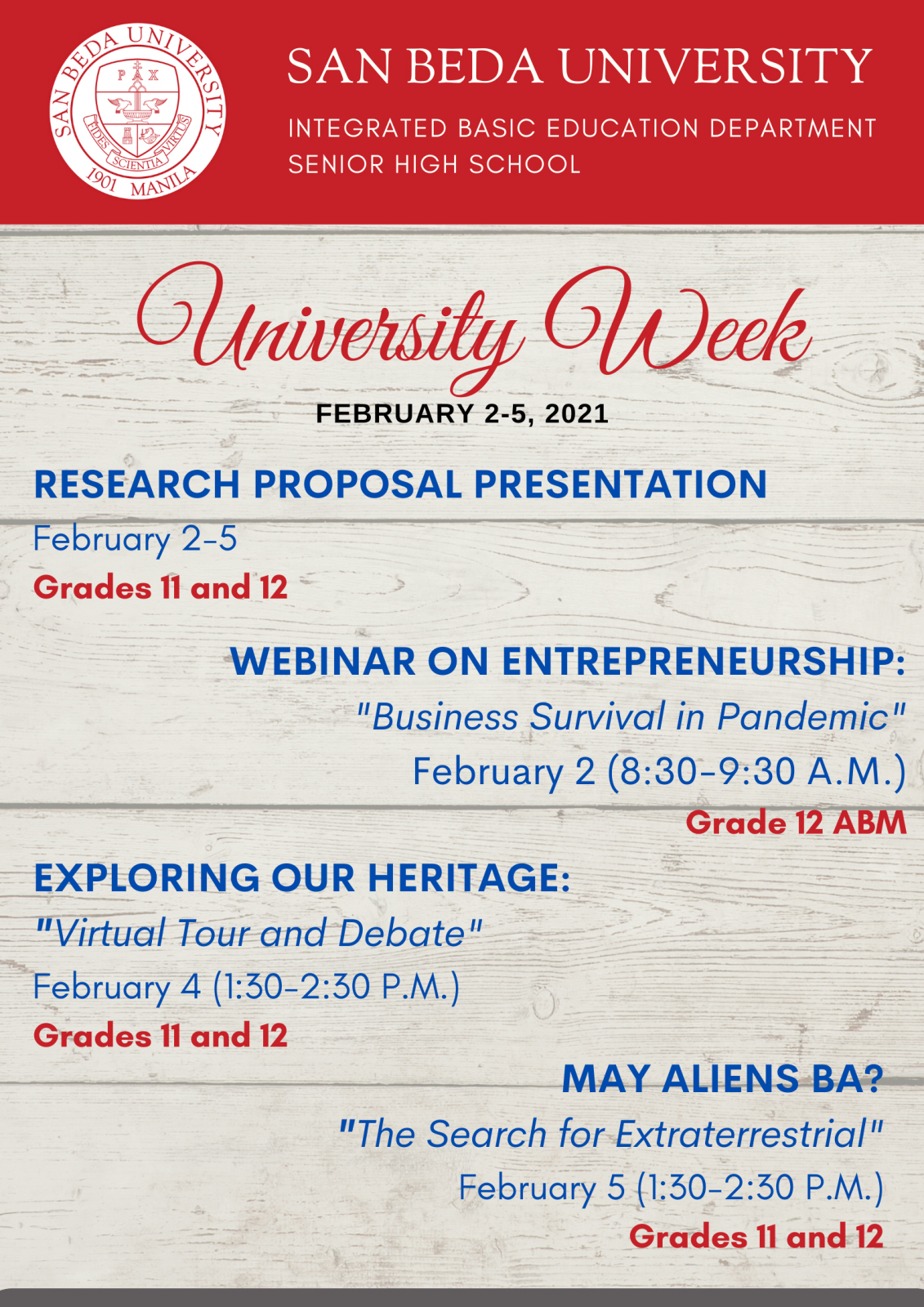 SAN BEDA UNIVERSITY
PAX
FIDES SCIENTIA VIRTUS
1901 MANILA

SAN BEDA UNIVERSITY
INTEGRATED BASIC EDUCATION DEPARTMENT
SENIOR HIGH SCHOOL

University Week
FEBRUARY 2-5, 2021

RESEARCH PROPOSAL PRESENTATION
February 2-5
Grades 11 and 12

WEBINAR ON ENTREPRENEURSHIP:
"Business Survival in Pandemic"
February 2 (8:30-9:30 A.M.)
Grade 12 ABM

EXPLORING OUR HERITAGE:
"Virtual Tour and Debate"
February 4 (1:30-2:30 P.M.)
Grades 11 and 12

MAY ALIENS BA?
"The Search for Extraterrestrial"
February 5 (1:30-2:30 P.M.)
Grades 11 and 12